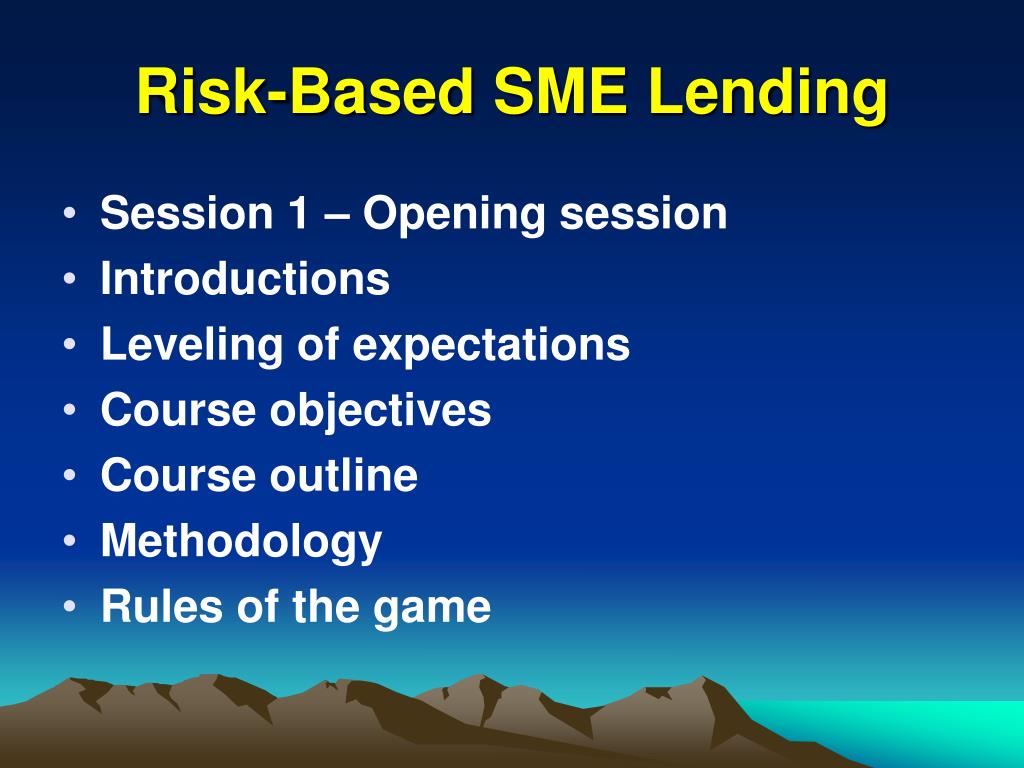 Risk-Based SME Lending

• Session 1 – Opening session
• Introductions
• Leveling of expectations
• Course objectives
• Course outline
• Methodology
• Rules of the game